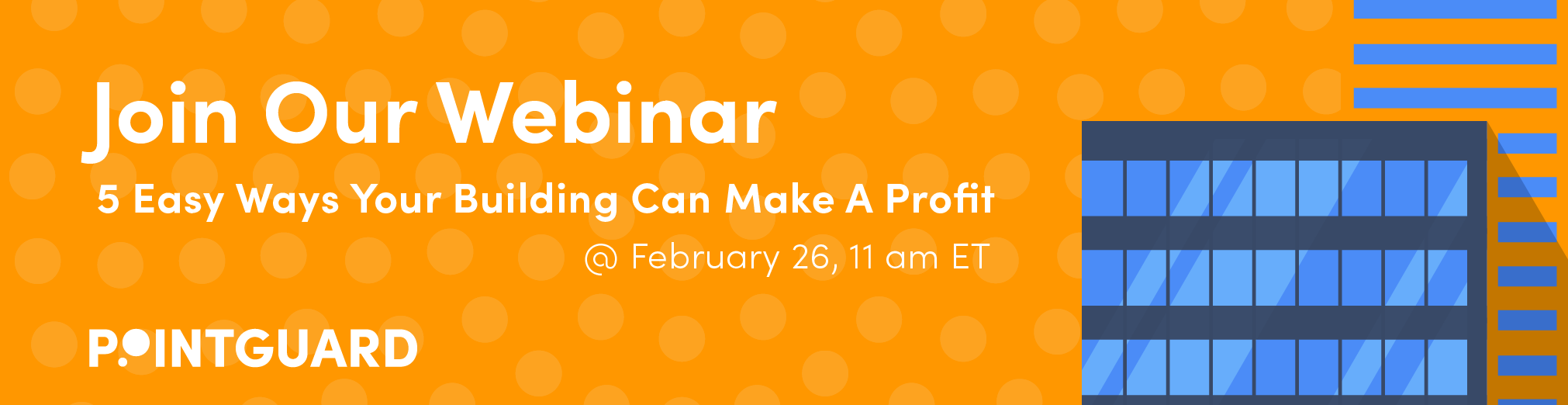 Join Our Webinar

5 Easy Ways Your Building Can Make A Profit

@ February 26, 11 am ET

POINTGUARD